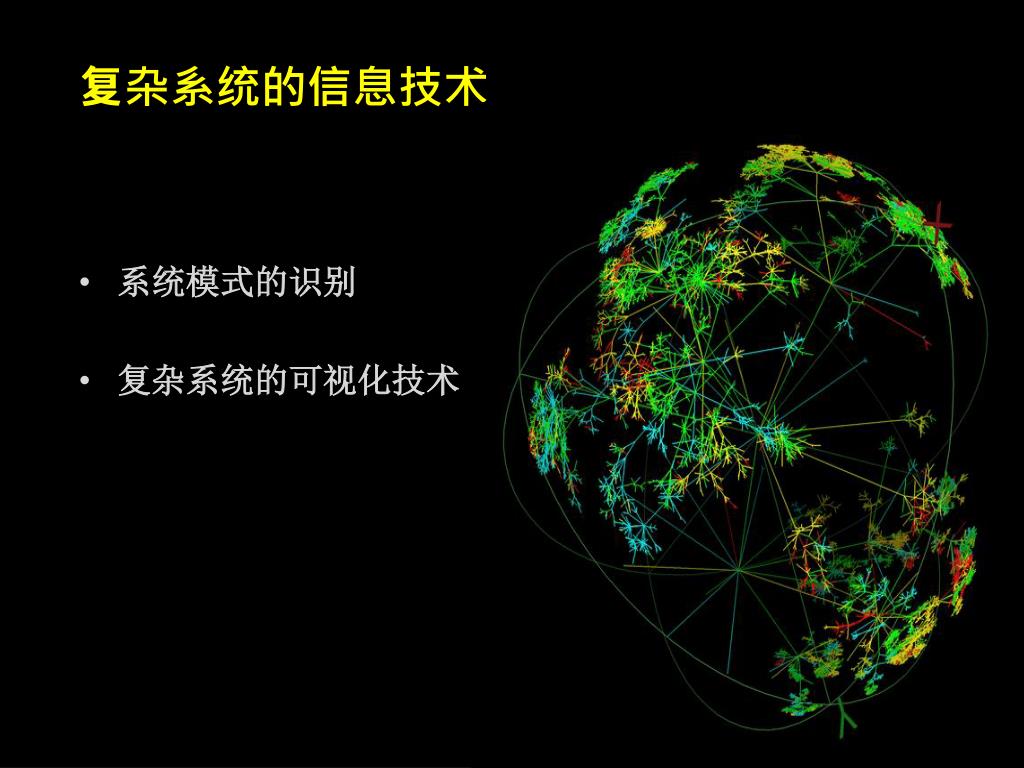 复杂系统的信息技术

• 系统模式的识别

• 复杂系统的可视化技术